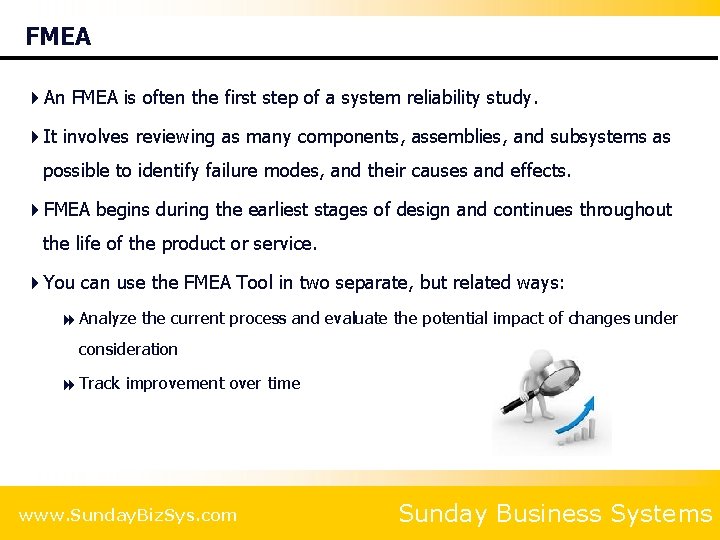 FMEA

An FMEA is often the first step of a system reliability study.

It involves reviewing as many components, assemblies, and subsystems as possible to identify failure modes, and their causes and effects.

FMEA begins during the earliest stages of design and continues throughout the life of the product or service.

You can use the FMEA Tool in two separate, but related ways:

Analyze the current process and evaluate the potential impact of changes under consideration

Track improvement over time

www.SundayBizSys.com

Sunday Business Systems